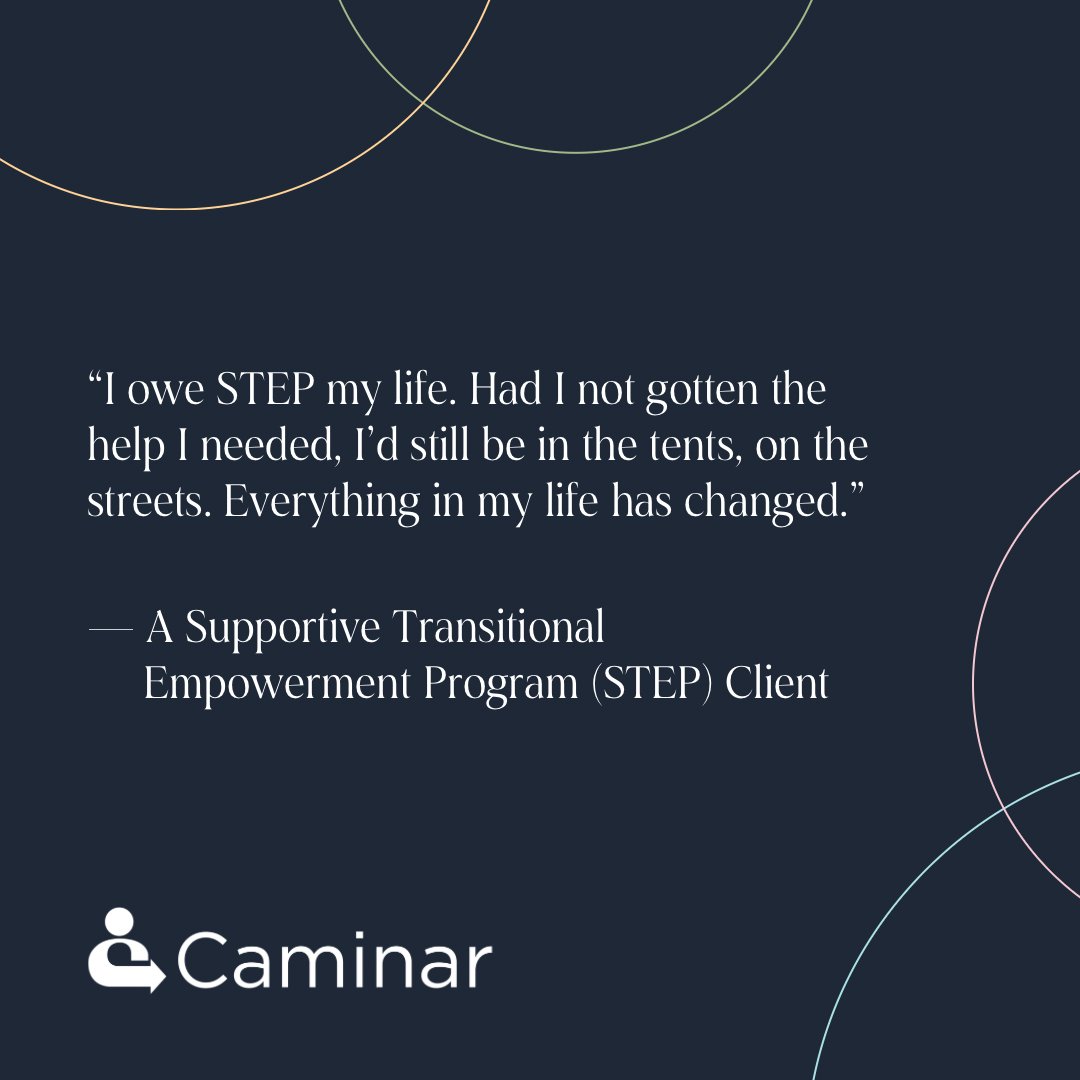 “I owe STEP my life. Had I not gotten the help I needed, I’d still be in the tents, on the streets. Everything in my life has changed.”

— A Supportive Transitional Empowerment Program (STEP) Client

Caminar